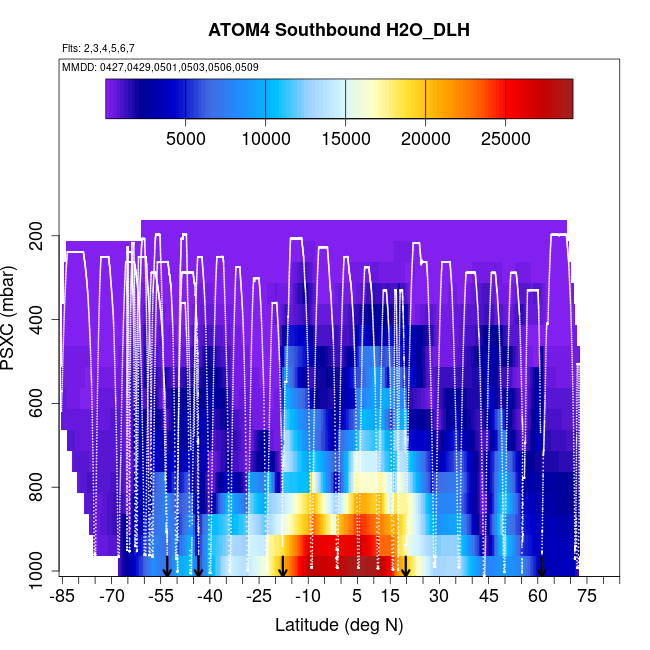 ATOM4 Southbound H2O_DLH

Flts: 2,3,4,5,6,7

MMDD: 0427,0429,0501,0503,0506,0509

5000 10000 15000 20000 25000

PSXC (mbar)

200
400
600
800
1000

-85 -70 -55 -40 -25 -10 5 15 30 45 60 75

Latitude (deg N)